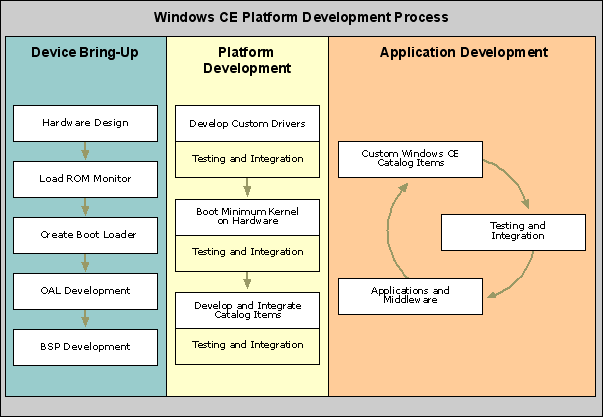 Windows CE Platform Development Process

Device Bring-Up

Hardware Design

Load ROM Monitor

Create Boot Loader

OAL Development

BSP Development

Platform Development

Develop Custom Drivers

Testing and Integration

Boot Minimum Kernel on Hardware

Testing and Integration

Develop and Integrate Catalog Items

Testing and Integration

Application Development

Custom Windows CE Catalog Items

Testing and Integration

Applications and Middleware